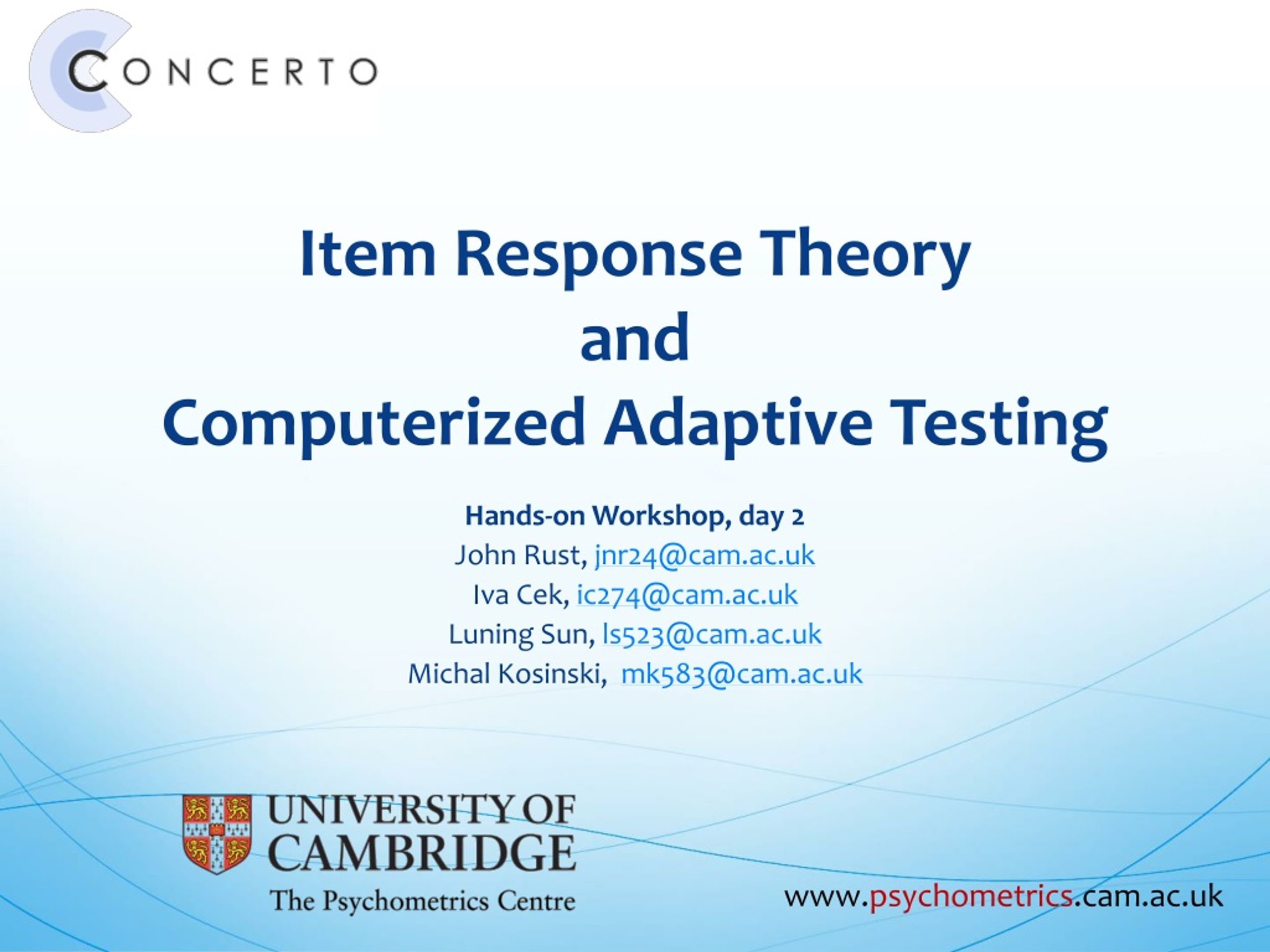 CONCERTO

Item Response Theory
and
Computerized Adaptive Testing

Hands-on Workshop, day 2
John Rust, jnr24@cam.ac.uk
Iva Cek, ic274@cam.ac.uk
Luning Sun, ls523@cam.ac.uk
Michal Kosinski, mk583@cam.ac.uk

UNIVERSITY OF CAMBRIDGE
The Psychometrics Centre

www.psychometrics.cam.ac.uk